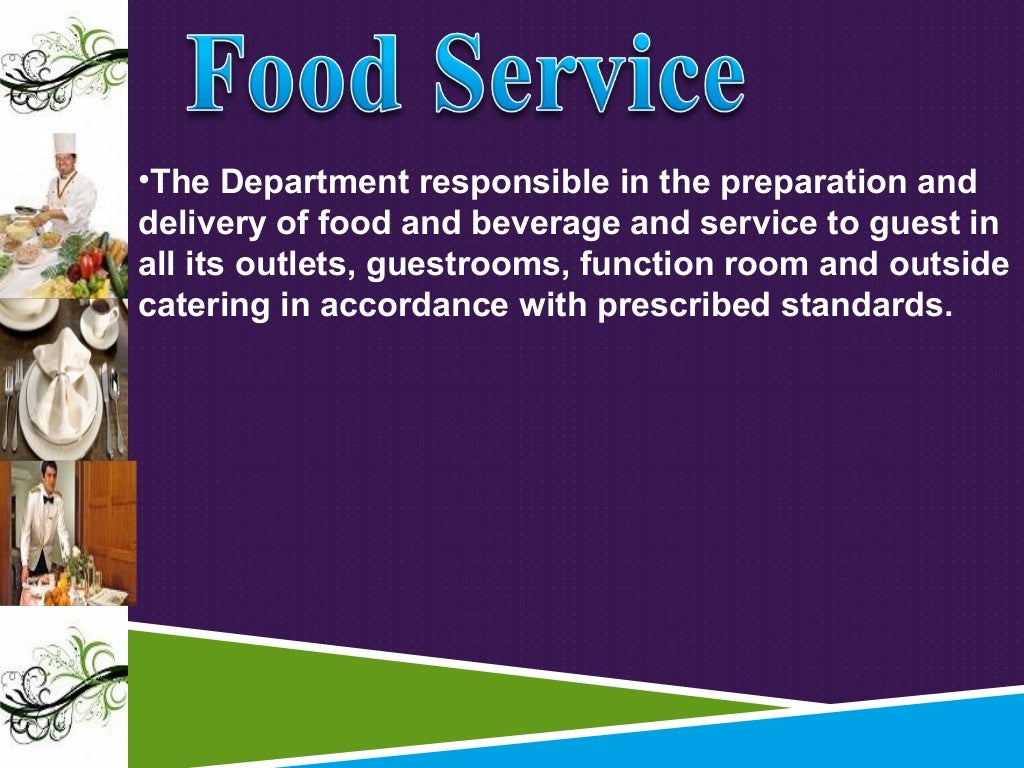 Food Service

•The Department responsible in the preparation and delivery of food and beverage and service to guest in all its outlets, guestrooms, function room and outside catering in accordance with prescribed standards.